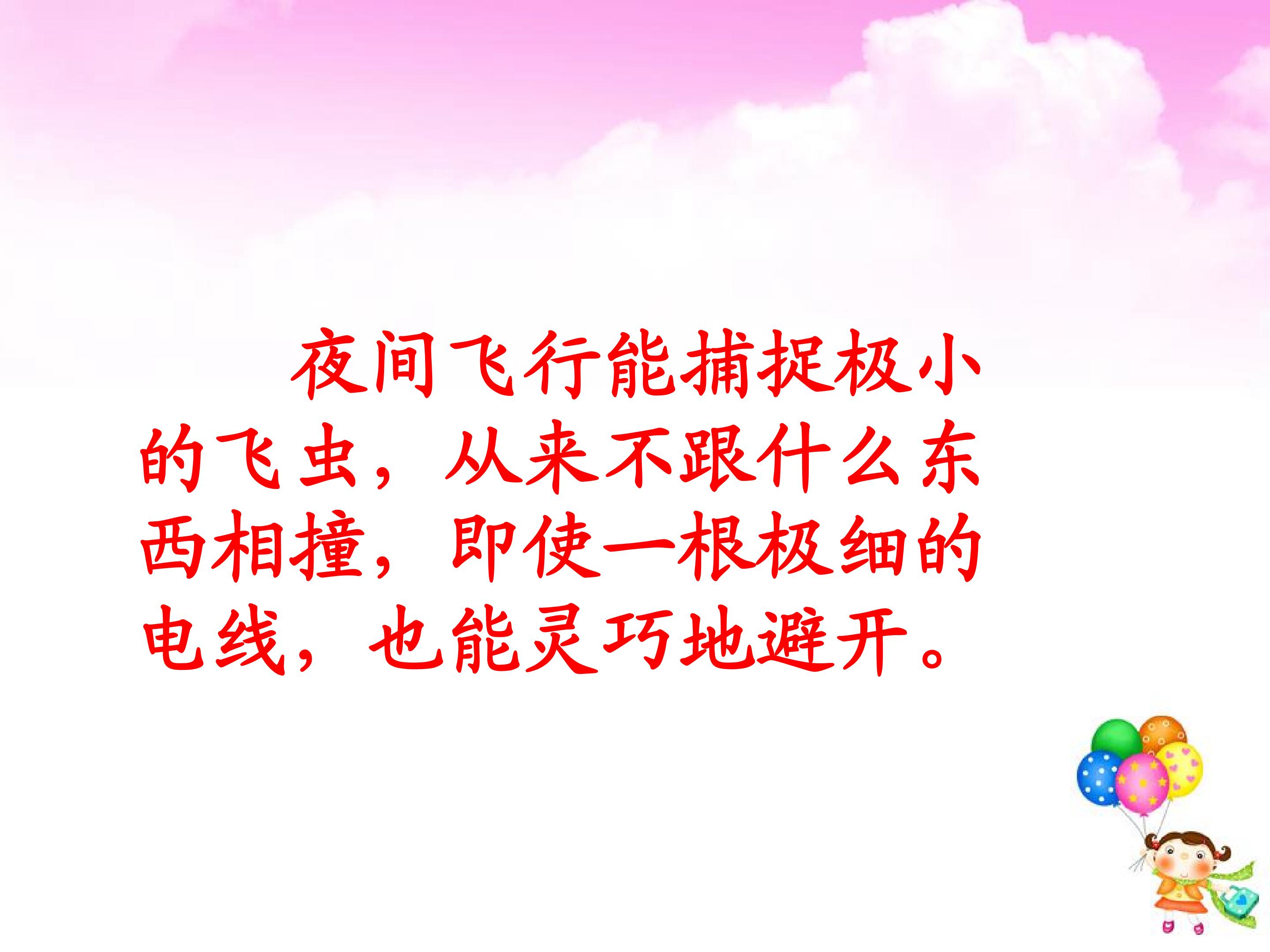 夜间飞行能捕捉极小的飞虫，从来不跟什么东西相撞，即使一根极细的电线，也能灵巧地避开。